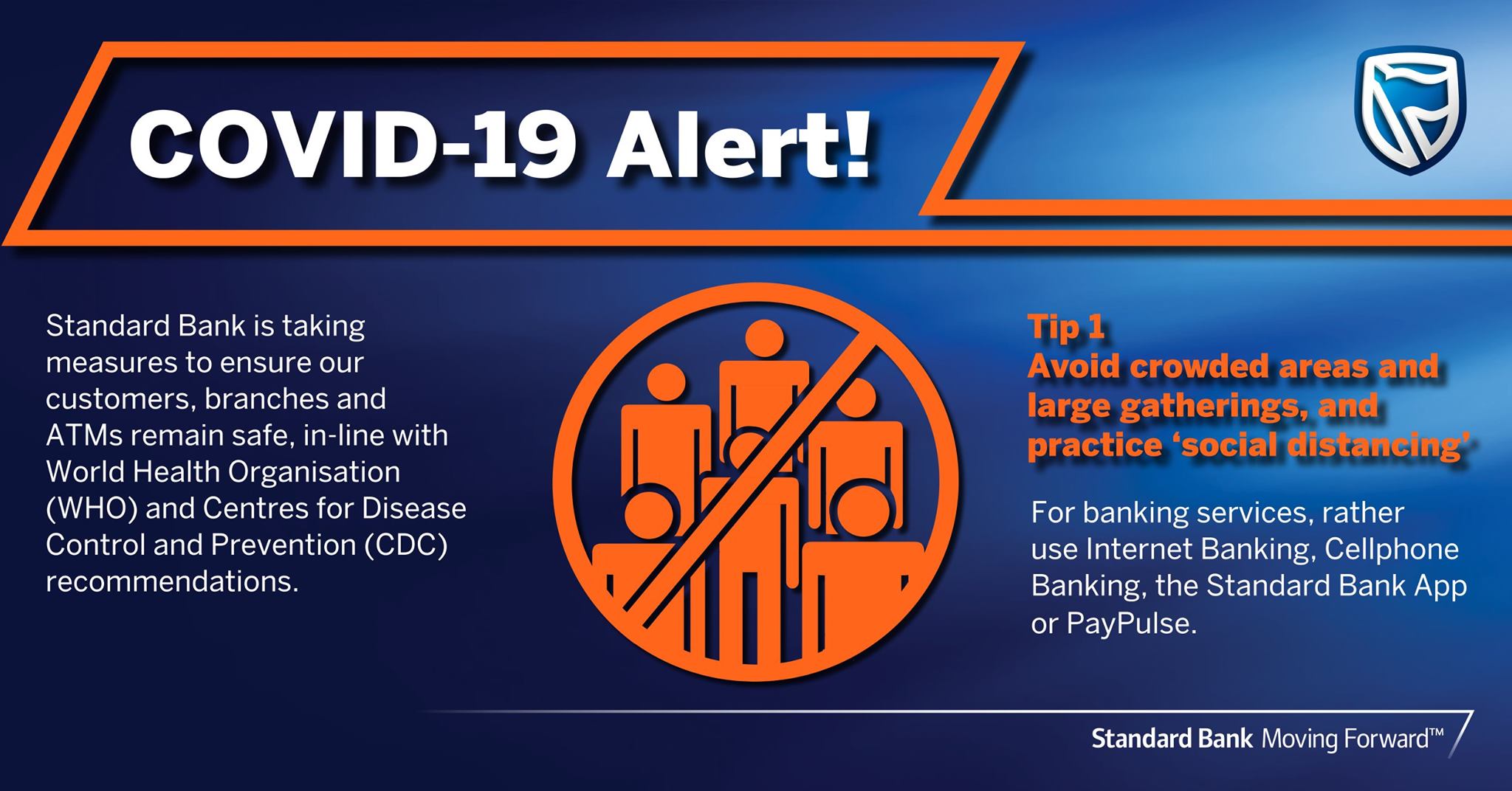 COVID-19 Alert!

Standard Bank is taking measures to ensure our customers, branches and ATMs remain safe, in-line with World Health Organisation (WHO) and Centres for Disease Control and Prevention (CDC) recommendations.

Tip 1
Avoid crowded areas and large gatherings, and practice 'social distancing'

For banking services, rather use Internet Banking, Cellphone Banking, the Standard Bank App or PayPulse.

Standard Bank Moving Forward™